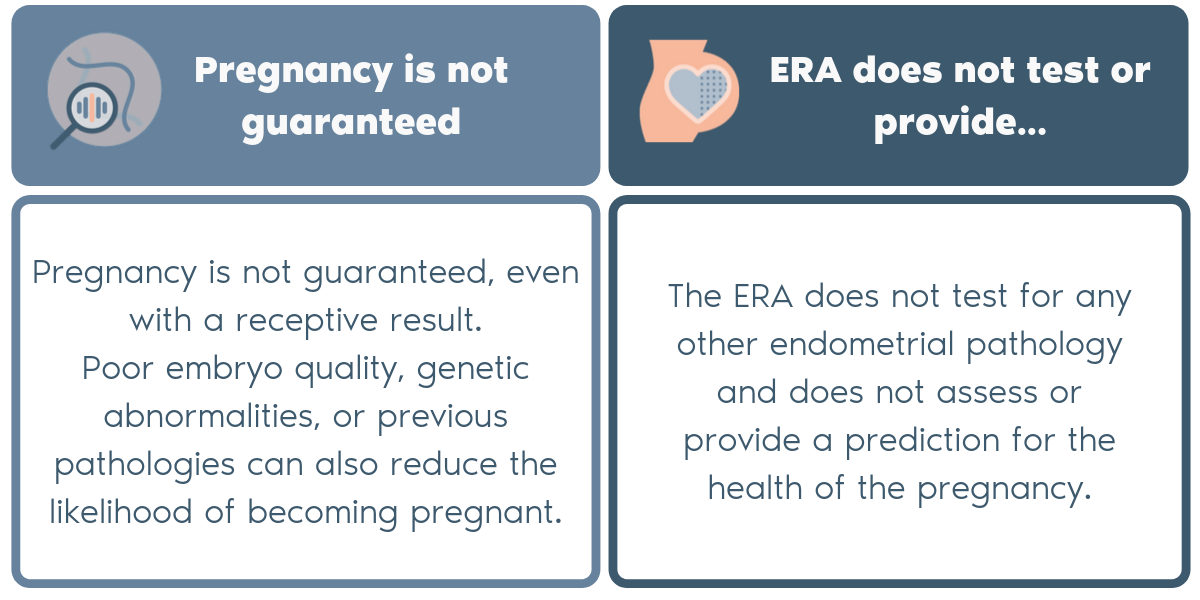 Pregnancy is not guaranteed

Pregnancy is not guaranteed, even with a receptive result.
Poor embryo quality, genetic abnormalities, or previous pathologies can also reduce the likelihood of becoming pregnant.

ERA does not test or provide...

The ERA does not test for any other endometrial pathology and does not assess or provide a prediction for the health of the pregnancy.